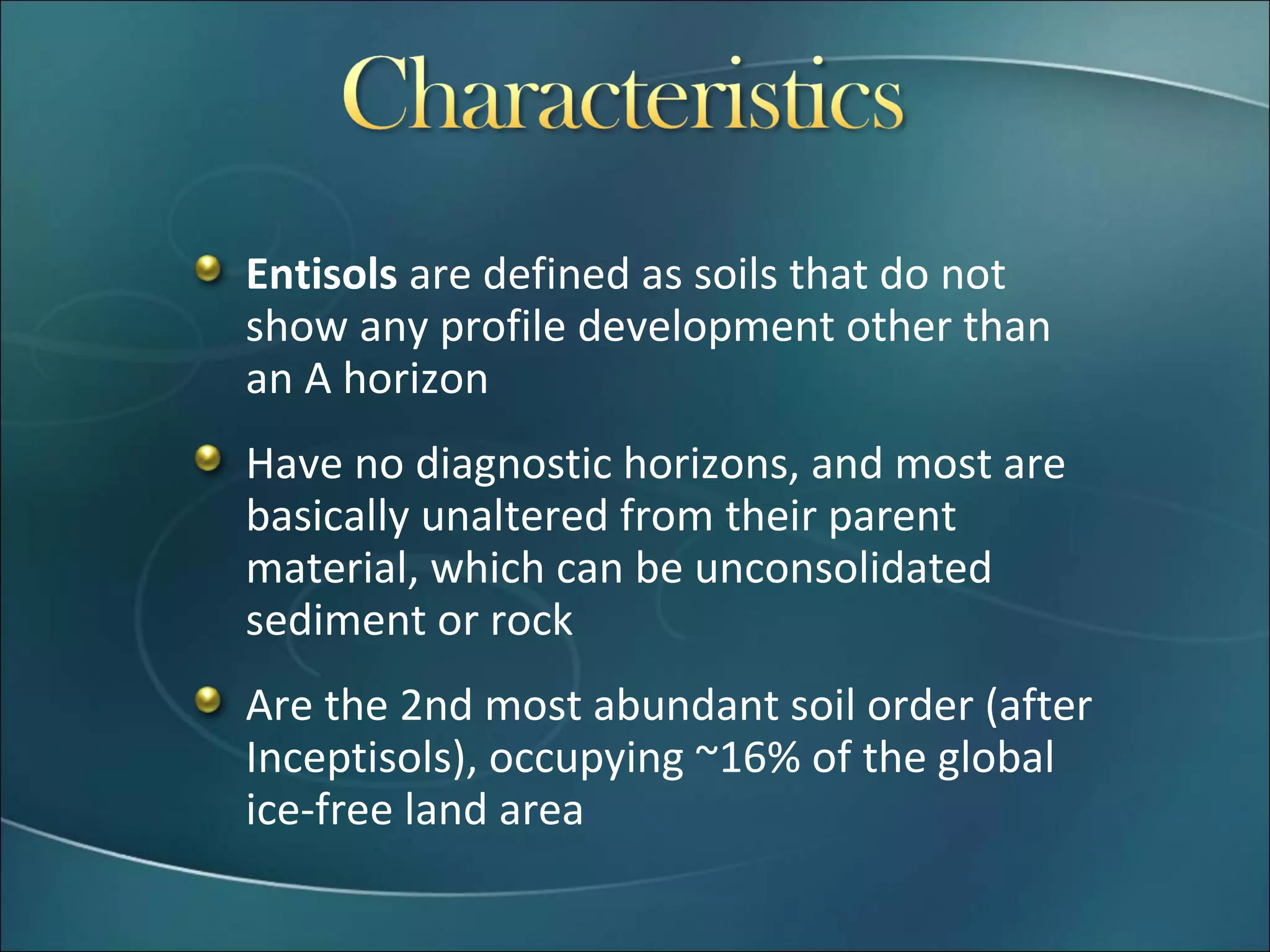 Characteristics

Entisols are defined as soils that do not show any profile development other than an A horizon

Have no diagnostic horizons, and most are basically unaltered from their parent material, which can be unconsolidated sediment or rock

Are the 2nd most abundant soil order (after Inceptisols), occupying ~16% of the global ice-free land area